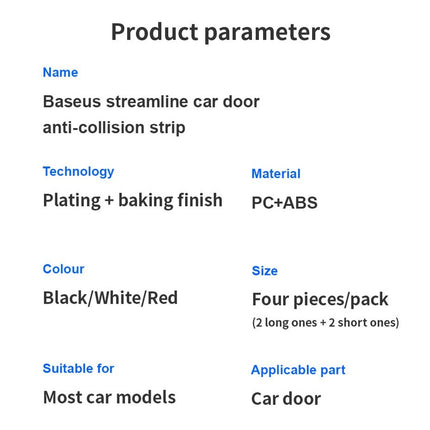 Product parameters

Name

Baseus streamline car door anti-collision strip

Technology

Plating + baking finish

Material

PC+ABS

Colour

Black/White/Red

Size

Four pieces/pack

(2 long ones + 2 short ones)

Suitable for

Most car models

Applicable part

Car door